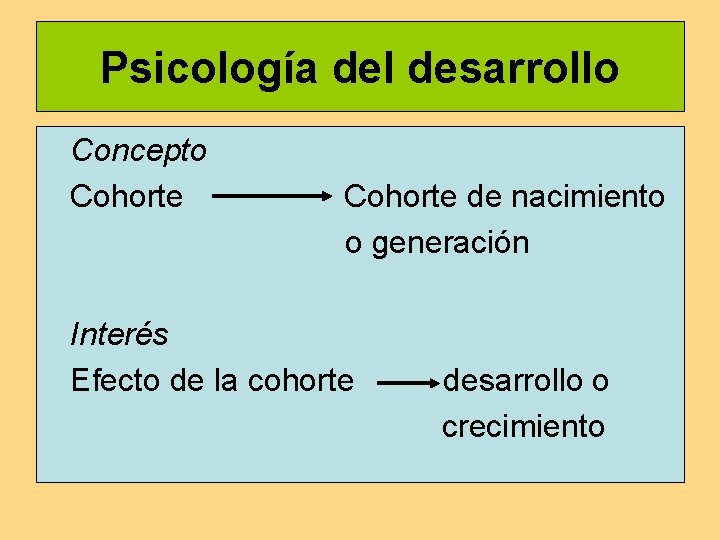 Psicología del desarrollo

Concepto

Cohorte → Cohorte de nacimiento o generación

Interés

Efecto de la cohorte → desarrollo o crecimiento